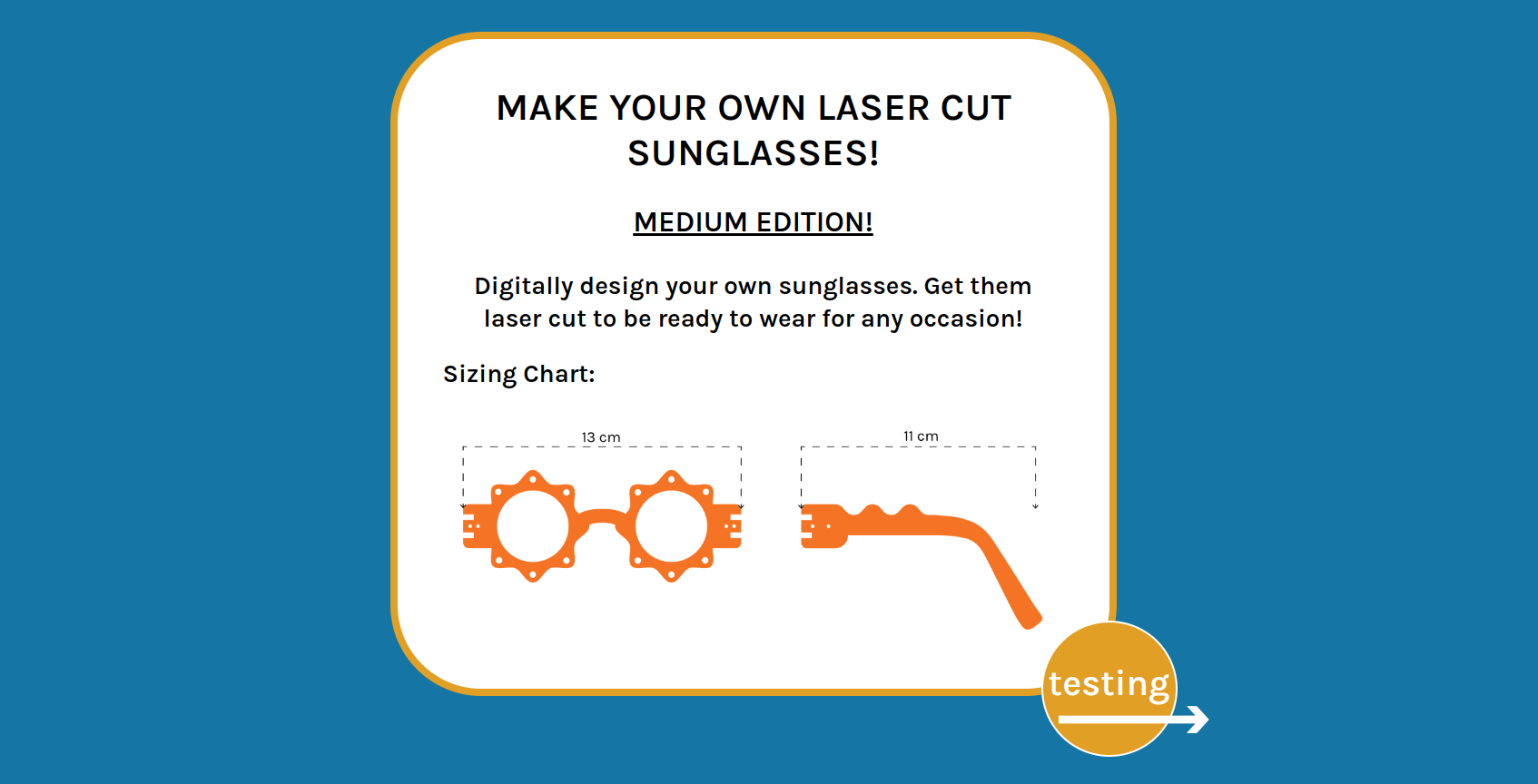 MAKE YOUR OWN LASER CUT SUNGLASSES!

MEDIUM EDITION!

Digitally design your own sunglasses. Get them laser cut to be ready to wear for any occasion!

Sizing Chart:

13 cm

11 cm

testing